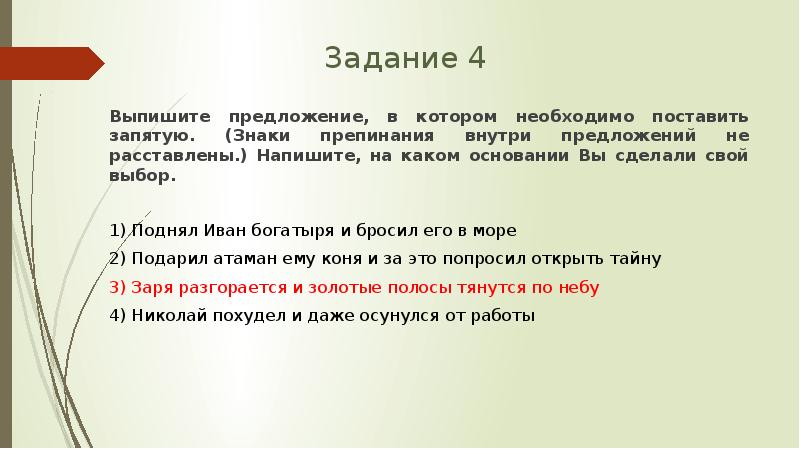 Задание 4

Выпишите предложение, в котором необходимо поставить запятую. (Знаки препинания внутри предложений не расставлены.) Напишите, на каком основании Вы сделали свой выбор.

1) Поднял Иван богатыря и бросил его в море

2) Подарил атаман ему коня и за это попросил открыть тайну

3) Заря разгорается и золотые полосы тянутся по небу

4) Николай похудел и даже осунулся от работы